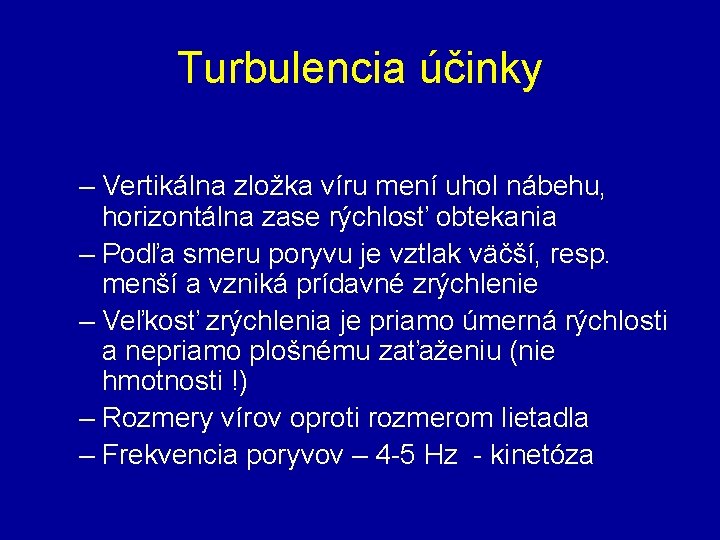 Turbulencia účinky

– Vertikálna zložka víru mení uhol nábehu, horizontálna zase rýchlosť obtekania
– Podľa smeru poryvu je vztlak väčší, resp. menší a vzniká prídavné zrýchlenie
– Veľkosť zrýchlenia je priamo úmerná rýchlosti a nepriamo plošnému zaťaženiu (nie hmotnosti !)
– Rozmery vírov oproti rozmerom lietadla
– Frekvencia poryvov – 4-5 Hz - kinetóza